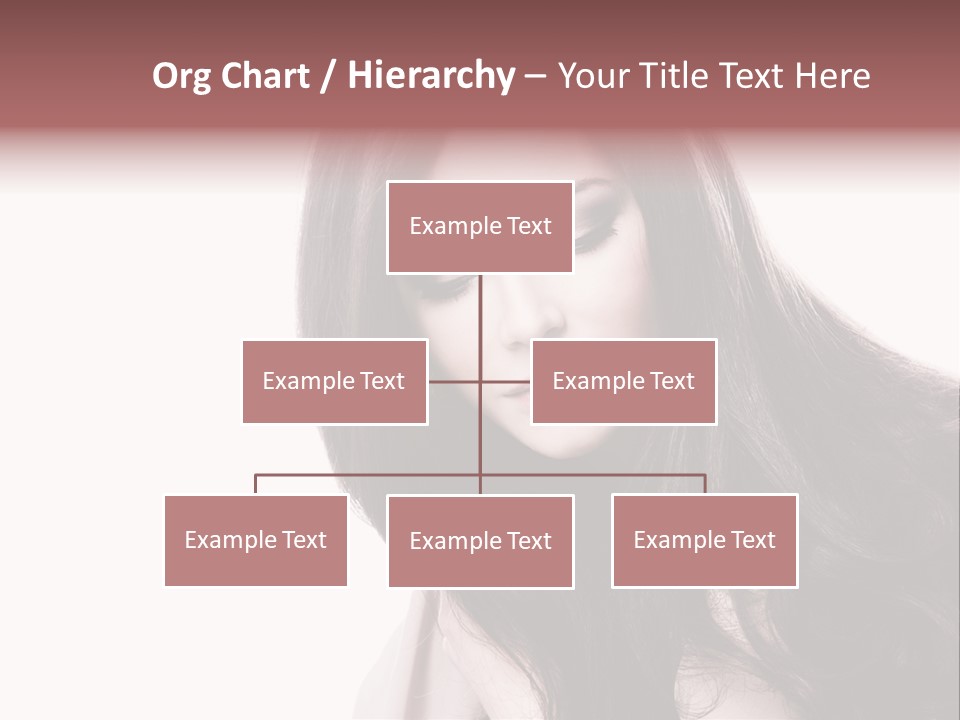 Org Chart / Hierarchy – Your Title Text Here

Example Text

Example Text

Example Text

Example Text

Example Text

Example Text